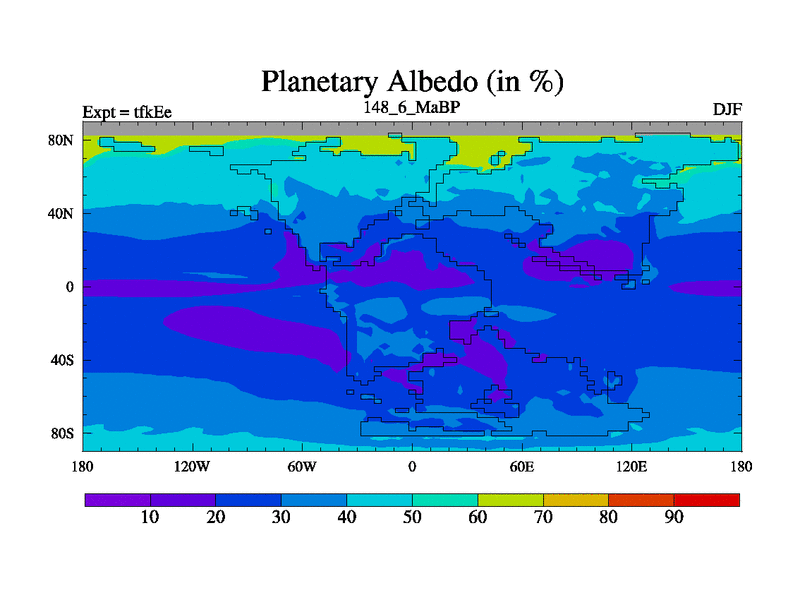 Planetary Albedo (in %)

Expt = tfkEe

148_6_MaBP

DJF

80N
40N
0
40S
80S

180
120W
60W
0
60E
120E
180

10
20
30
40
50
60
70
80
90